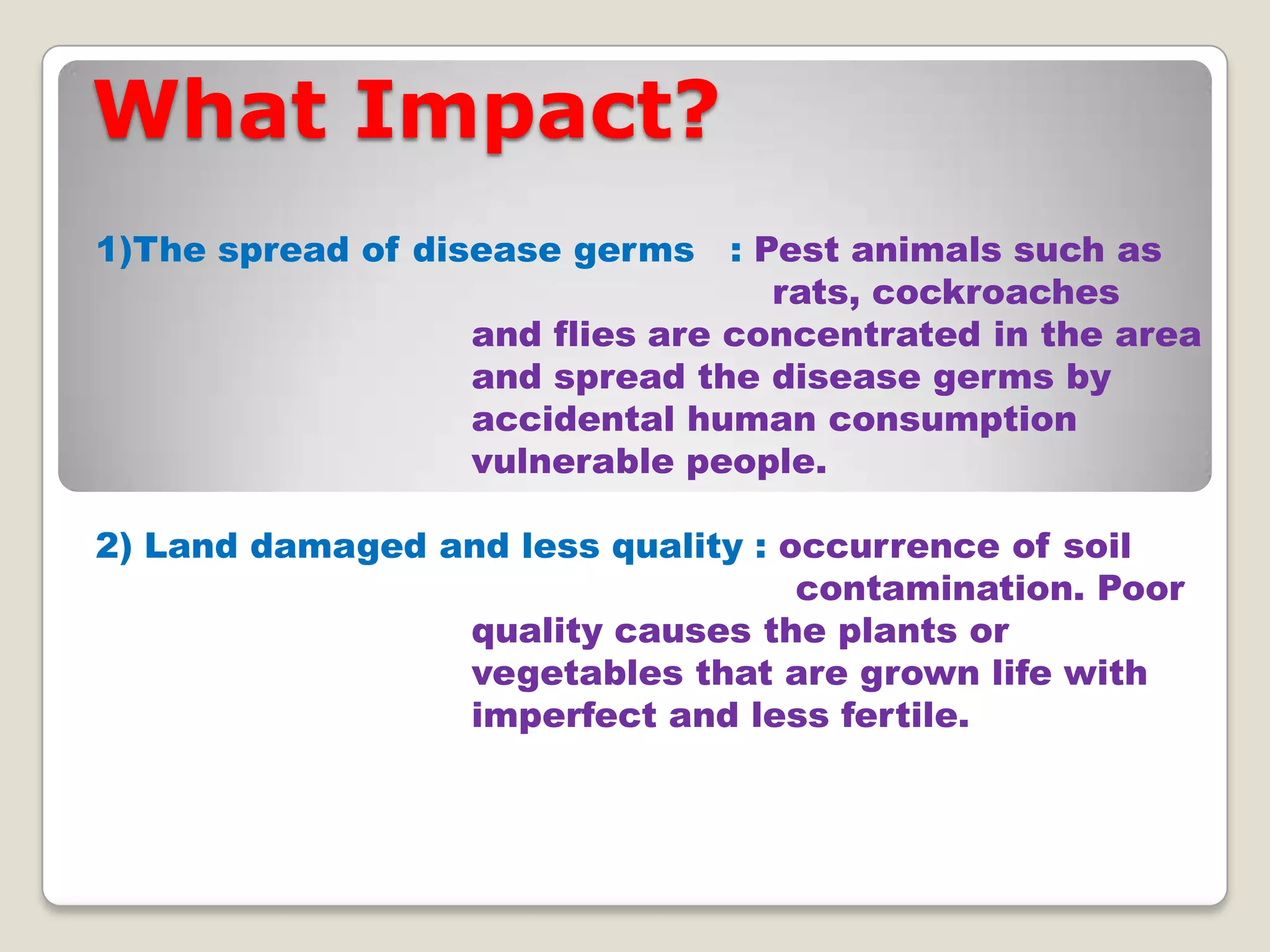 What Impact?

1)The spread of disease germs : Pest animals such as rats, cockroaches and flies are concentrated in the area and spread the disease germs by accidental human consumption vulnerable people.

2) Land damaged and less quality : occurrence of soil contamination. Poor quality causes the plants or vegetables that are grown life with imperfect and less fertile.